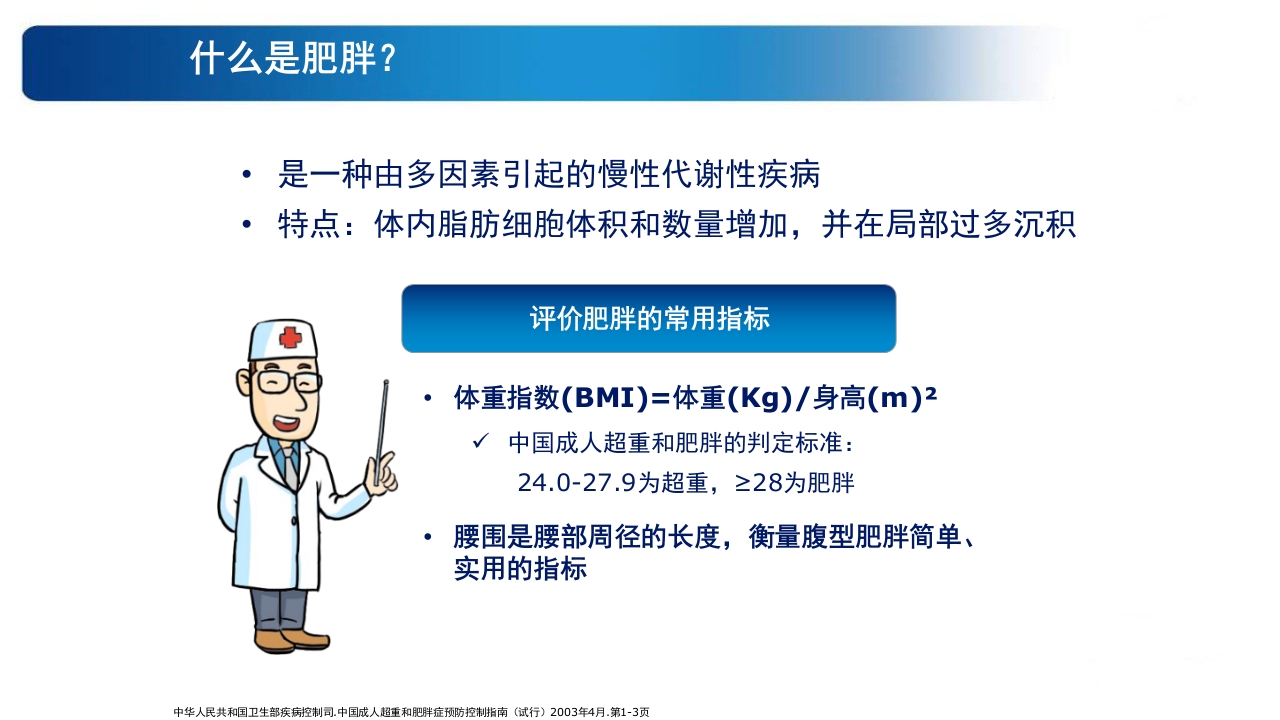 什么是肥胖？

• 是一种由多因素引起的慢性代谢性疾病
• 特点：体内脂肪细胞体积和数量增加，并在局部过多沉积

评价肥胖的常用指标

• 体重指数(BMI)=体重(Kg)/身高(m)²
✓ 中国成人超重和肥胖的判定标准：
24.0-27.9为超重，≥28为肥胖
• 腰围是腰部周径的长度，衡量腹型肥胖简单、实用的指标

中华人民共和国卫生部疾病控制司.中国成人超重和肥胖症预防控制指南（试行）2003年4月.第1-3页